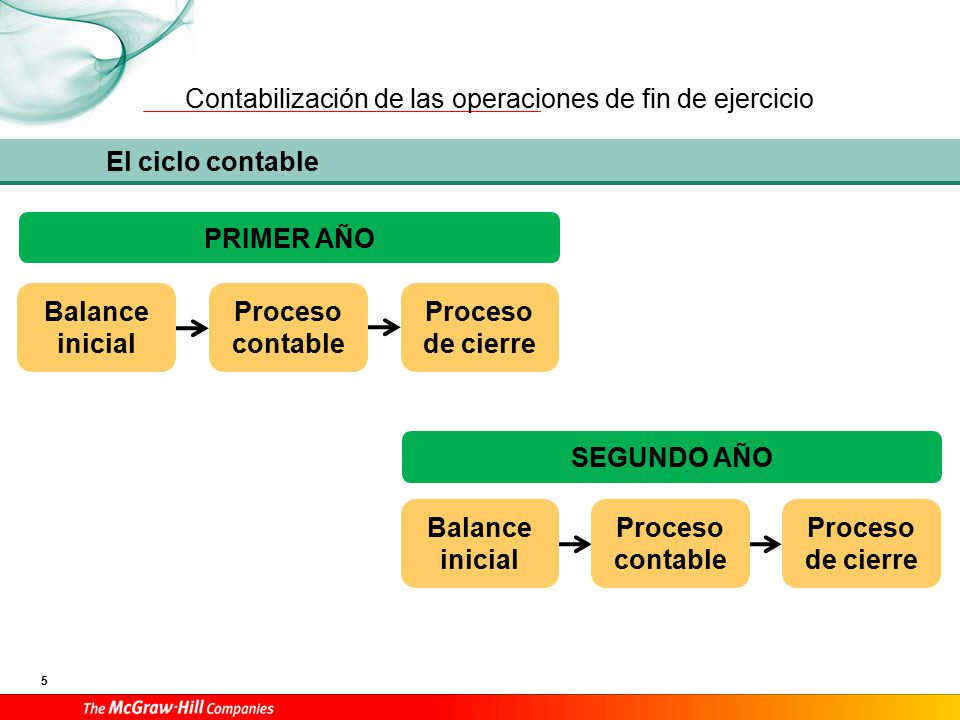 Contabilización de las operaciones de fin de ejercicio

El ciclo contable

PRIMER AÑO

Balance inicial

Proceso contable

Proceso de cierre

SEGUNDO AÑO

Balance inicial

Proceso contable

Proceso de cierre

5

The McGraw·Hill Companies